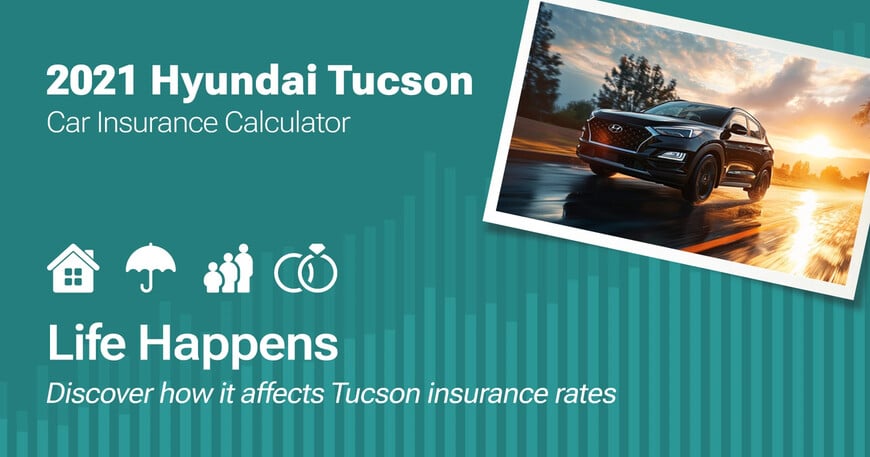 2021 Hyundai Tucson
Car Insurance Calculator

Life Happens
Discover how it affects Tucson insurance rates